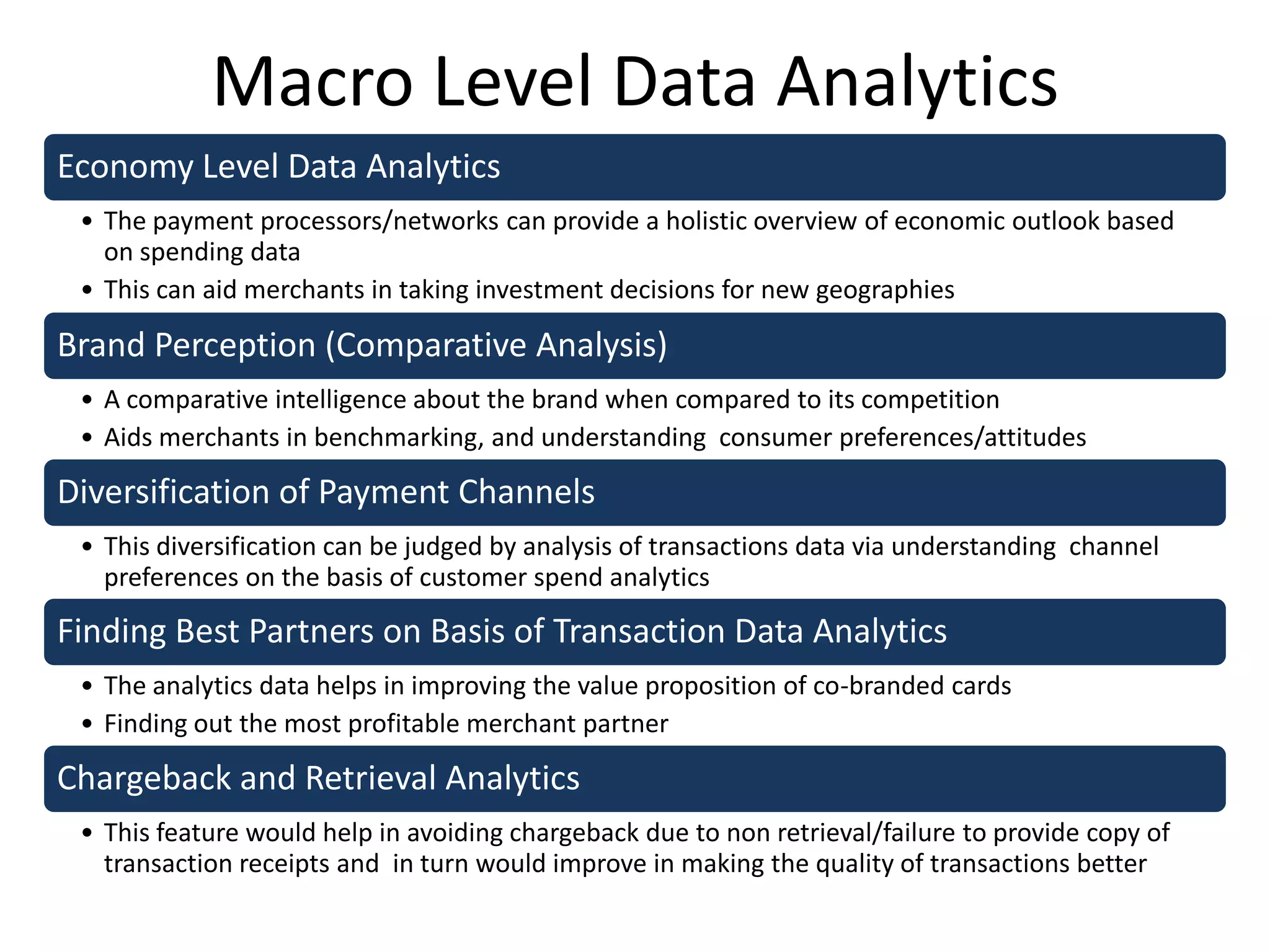 Macro Level Data Analytics

Economy Level Data Analytics

• The payment processors/networks can provide a holistic overview of economic outlook based on spending data
• This can aid merchants in taking investment decisions for new geographies

Brand Perception (Comparative Analysis)

• A comparative intelligence about the brand when compared to its competition
• Aids merchants in benchmarking, and understanding consumer preferences/attitudes

Diversification of Payment Channels

• This diversification can be judged by analysis of transactions data via understanding channel preferences on the basis of customer spend analytics

Finding Best Partners on Basis of Transaction Data Analytics

• The analytics data helps in improving the value proposition of co-branded cards
• Finding out the most profitable merchant partner

Chargeback and Retrieval Analytics

• This feature would help in avoiding chargeback due to non retrieval/failure to provide copy of transaction receipts and in turn would improve in making the quality of transactions better